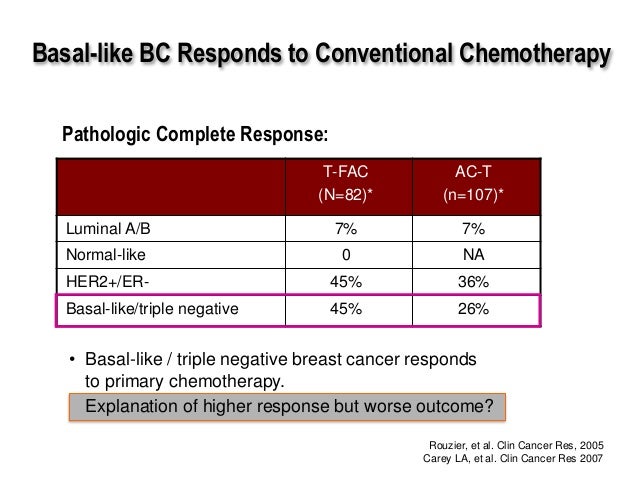 Basal-like BC Responds to Conventional Chemotherapy

Pathologic Complete Response:

| | T-FAC (N=82)* | AC-T (n=107)* |
|---|---|---|
| Luminal A/B | 7% | 7% |
| Normal-like | 0 | NA |
| HER2+/ER- | 45% | 36% |
| Basal-like/triple negative | 45% | 26% |

• Basal-like / triple negative breast cancer responds to primary chemotherapy.

Explanation of higher response but worse outcome?

Rouzier, et al. Clin Cancer Res, 2005
Carey LA, et al. Clin Cancer Res 2007